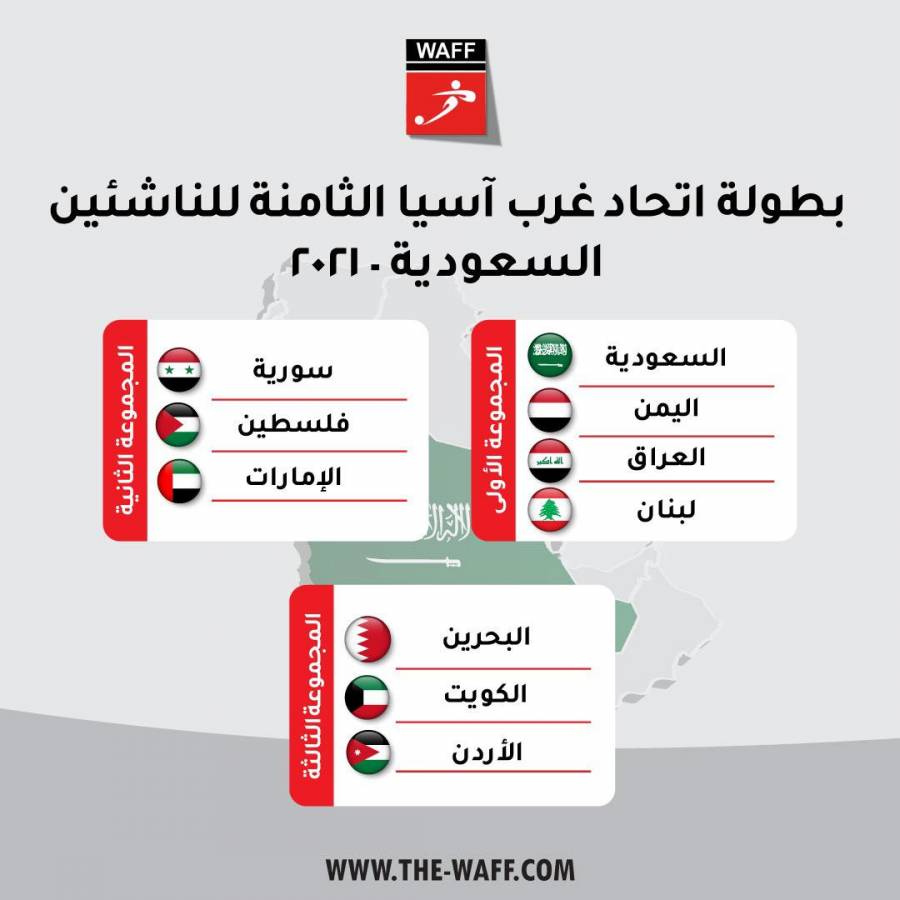 WAFF

بطولة اتحاد غرب آسيا الثامنة للناشئين
السعودية ٢٠٢١

المجموعة الأولى
السعودية
اليمن
العراق
لبنان

المجموعة الثانية
سورية
فلسطين
الإمارات

المجموعة الثالثة
البحرين
الكويت
الأردن

WWW.THE-WAFF.COM